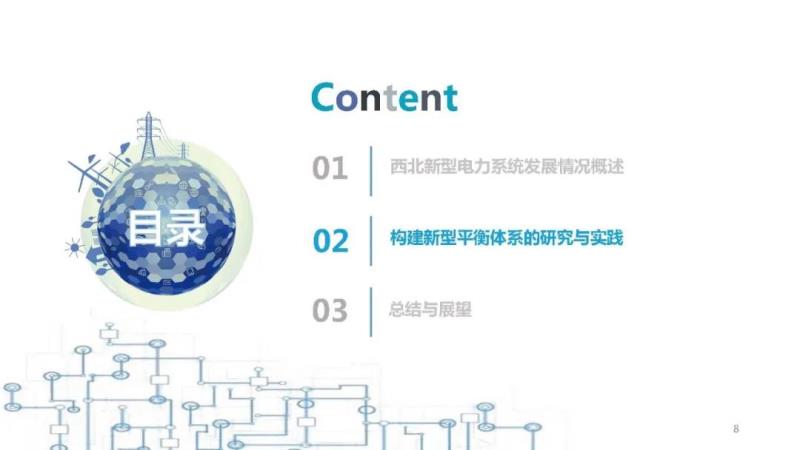 Content

目录

01 西北新型电力系统发展情况概述

02 构建新型平衡体系的研究与实践

03 总结与展望

8